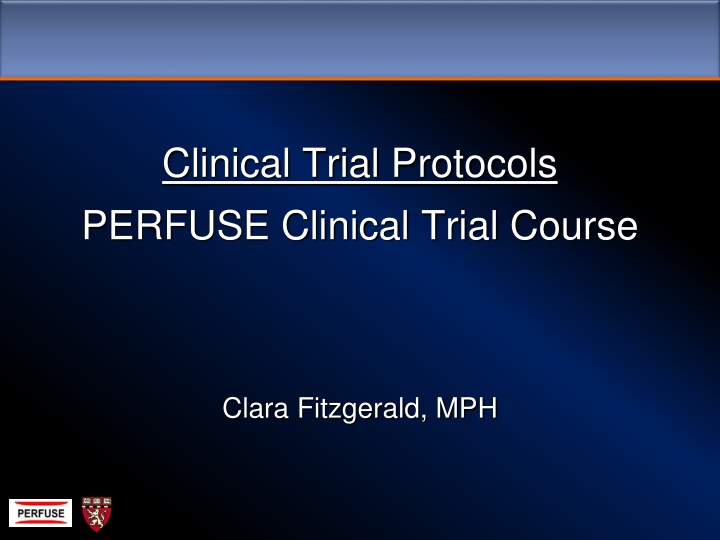 Clinical Trial Protocols

PERFUSE Clinical Trial Course

Clara Fitzgerald, MPH

PERFUSE